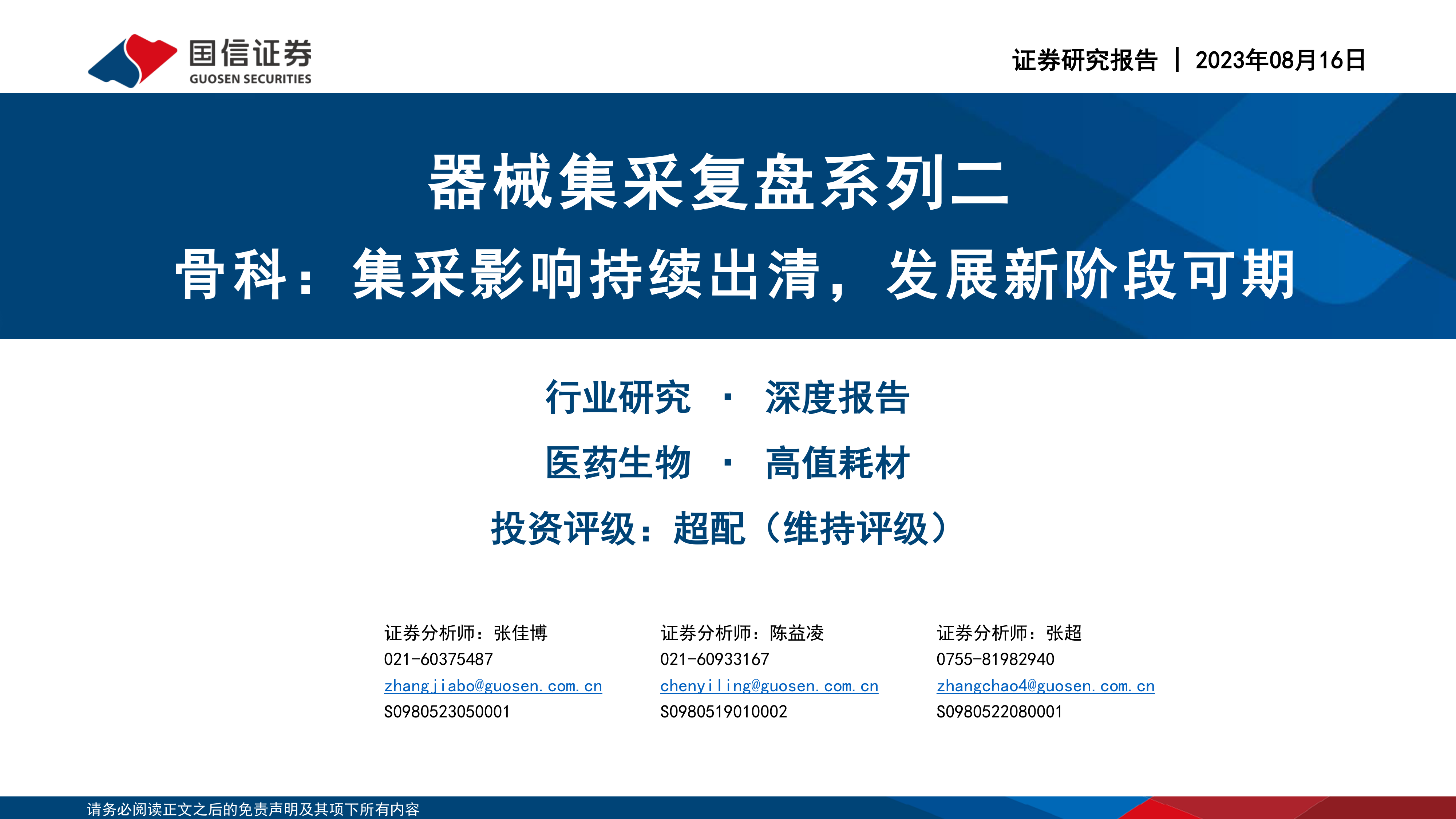 国信证券
GUOSEN SECURITIES

证券研究报告 | 2023年08月16日

器械集采复盘系列二

骨科：集采影响持续出清，发展新阶段可期

行业研究 · 深度报告

医药生物 · 高值耗材

投资评级：超配（维持评级）

证券分析师：张佳博
021-60375487
zhangjiabo@guosen.com.cn
S0980523050001

证券分析师：陈益凌
021-60933167
chenyiling@guosen.com.cn
S0980519010002

证券分析师：张超
0755-81982940
zhangchao4@guosen.com.cn
S0980522080001

请务必阅读正文之后的免责声明及其项下所有内容